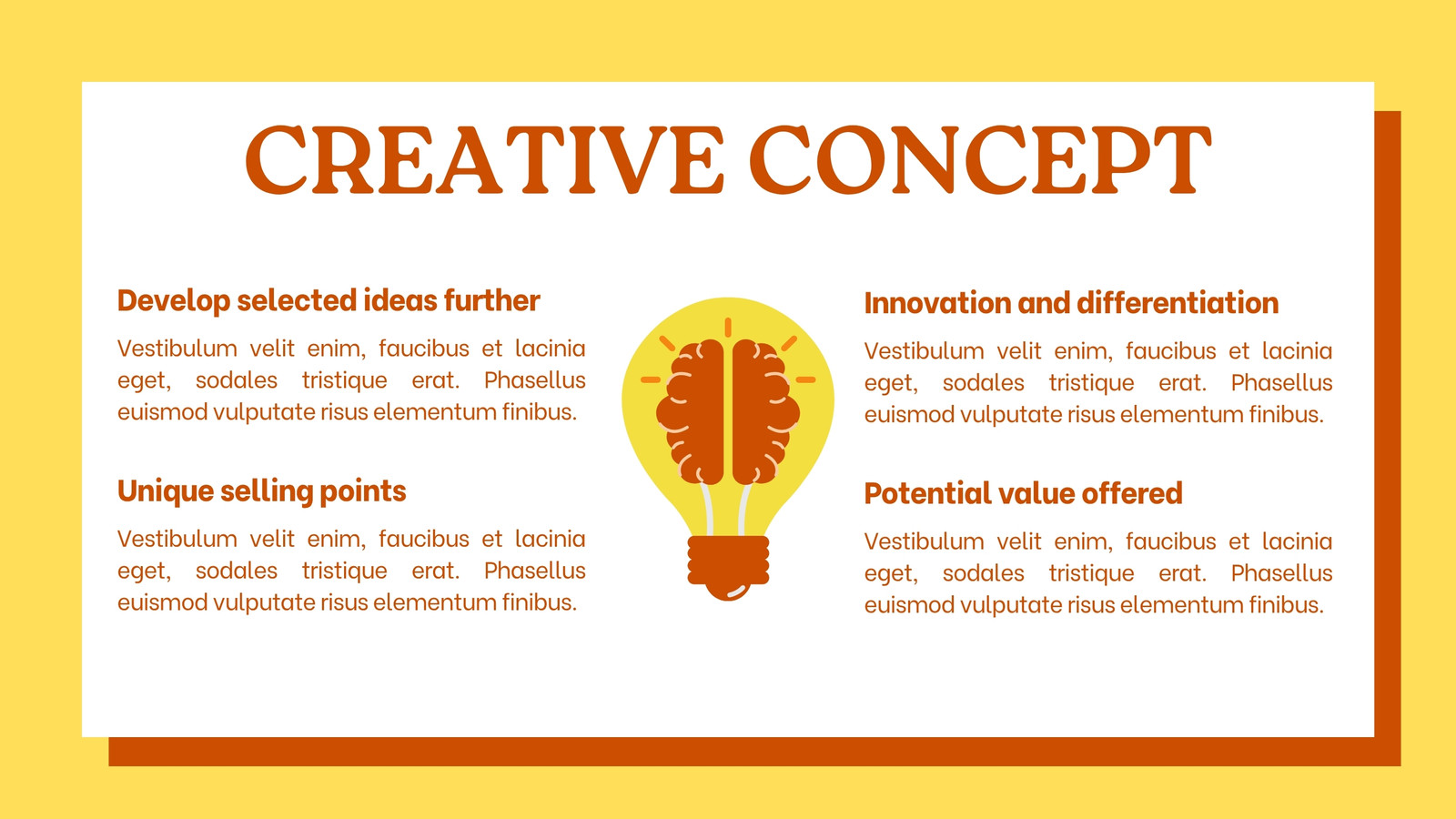 CREATIVE CONCEPT

Develop selected ideas further

Vestibulum velit enim, faucibus et lacinia eget, sodales tristique erat. Phasellus euismod vulputate risus elementum finibus.

Unique selling points

Vestibulum velit enim, faucibus et lacinia eget, sodales tristique erat. Phasellus euismod vulputate risus elementum finibus.

Innovation and differentiation

Vestibulum velit enim, faucibus et lacinia eget, sodales tristique erat. Phasellus euismod vulputate risus elementum finibus.

Potential value offered

Vestibulum velit enim, faucibus et lacinia eget, sodales tristique erat. Phasellus euismod vulputate risus elementum finibus.